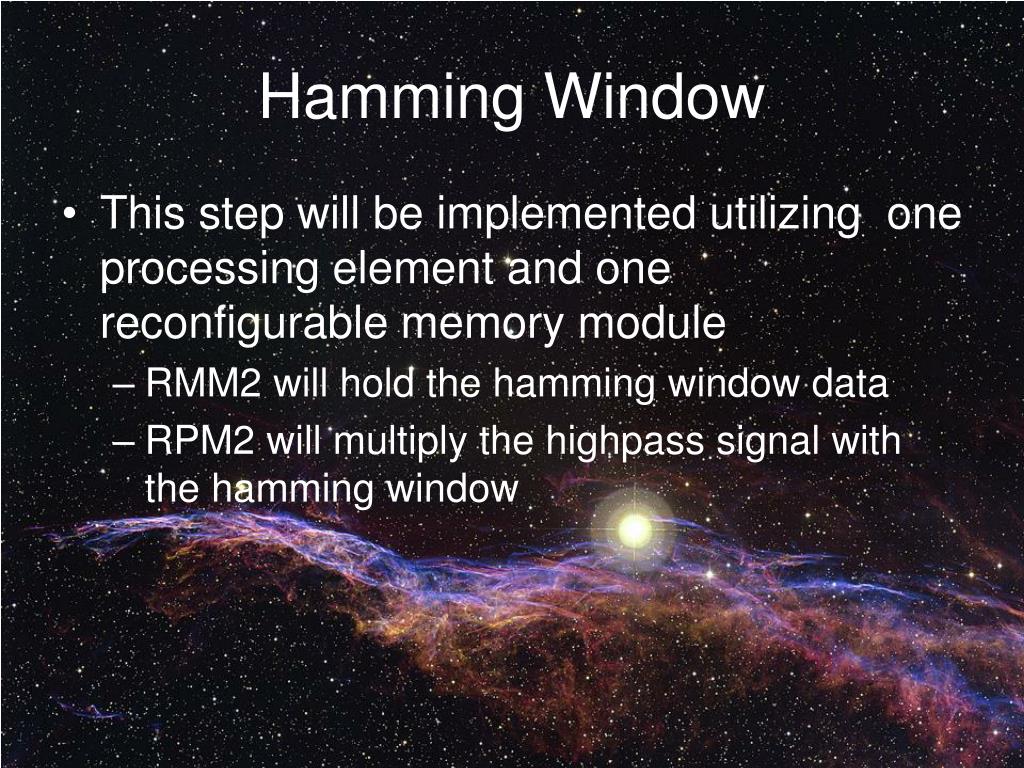 Hamming Window

• This step will be implemented utilizing one processing element and one reconfigurable memory module
– RMM2 will hold the hamming window data
– RPM2 will multiply the highpass signal with the hamming window